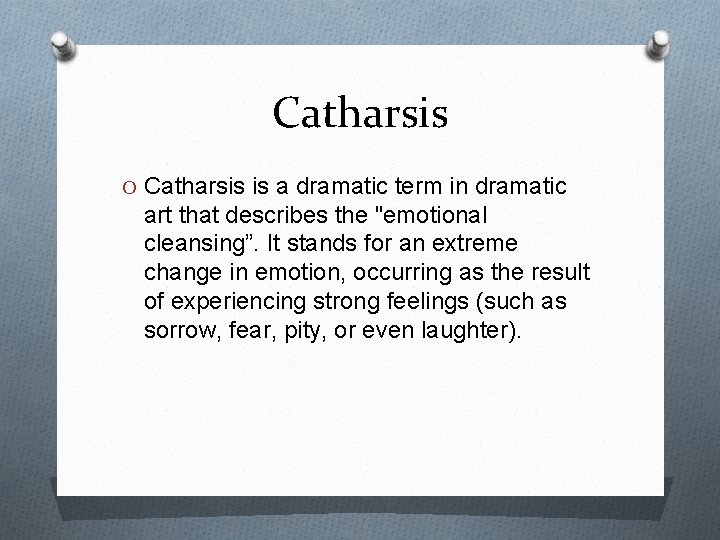 Catharsis

O Catharsis is a dramatic term in dramatic art that describes the "emotional cleansing”. It stands for an extreme change in emotion, occurring as the result of experiencing strong feelings (such as sorrow, fear, pity, or even laughter).